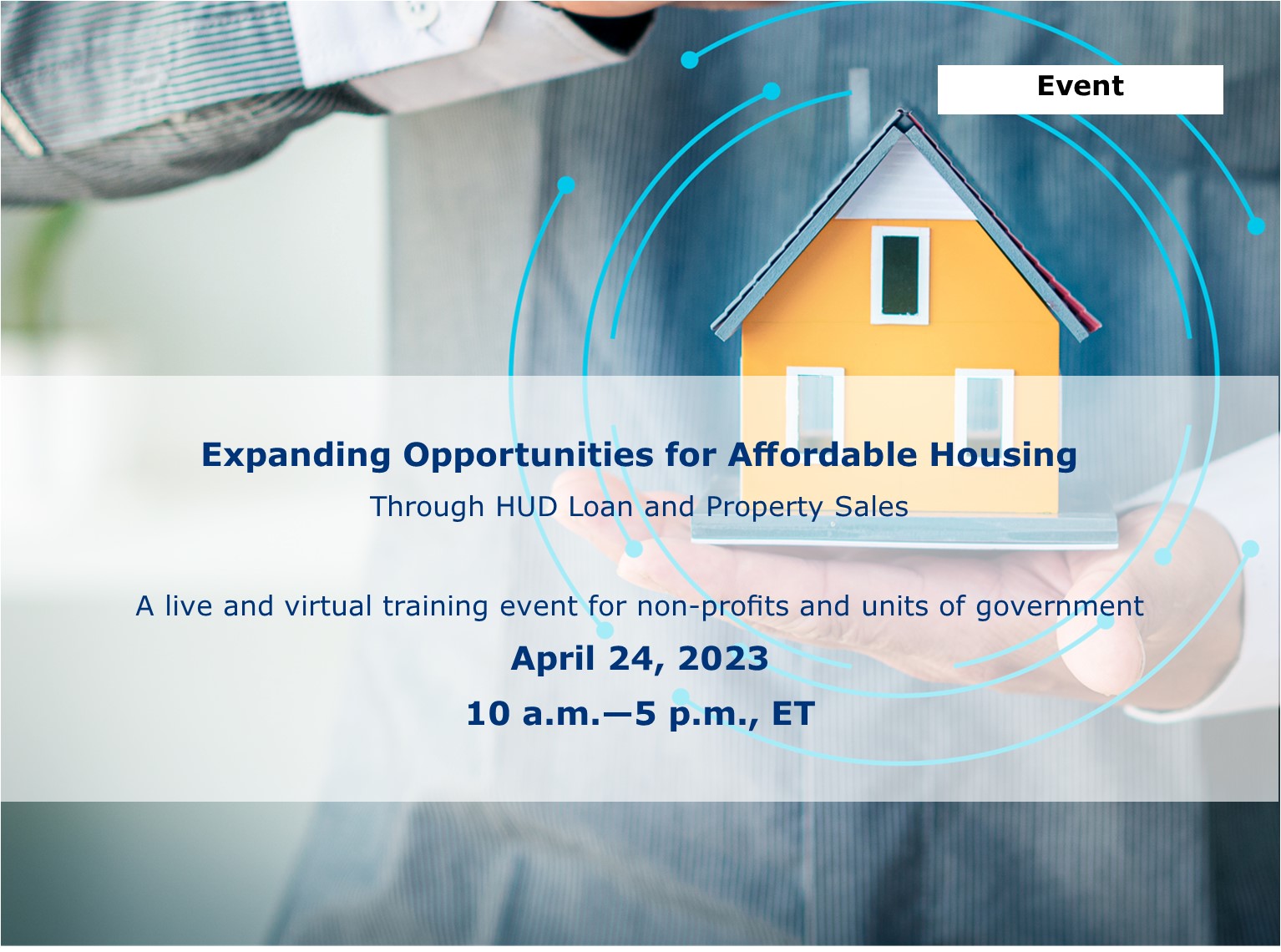 Event

Expanding Opportunities for Affordable Housing

Through HUD Loan and Property Sales

A live and virtual training event for non-profits and units of government

April 24, 2023

10 a.m.—5 p.m., ET